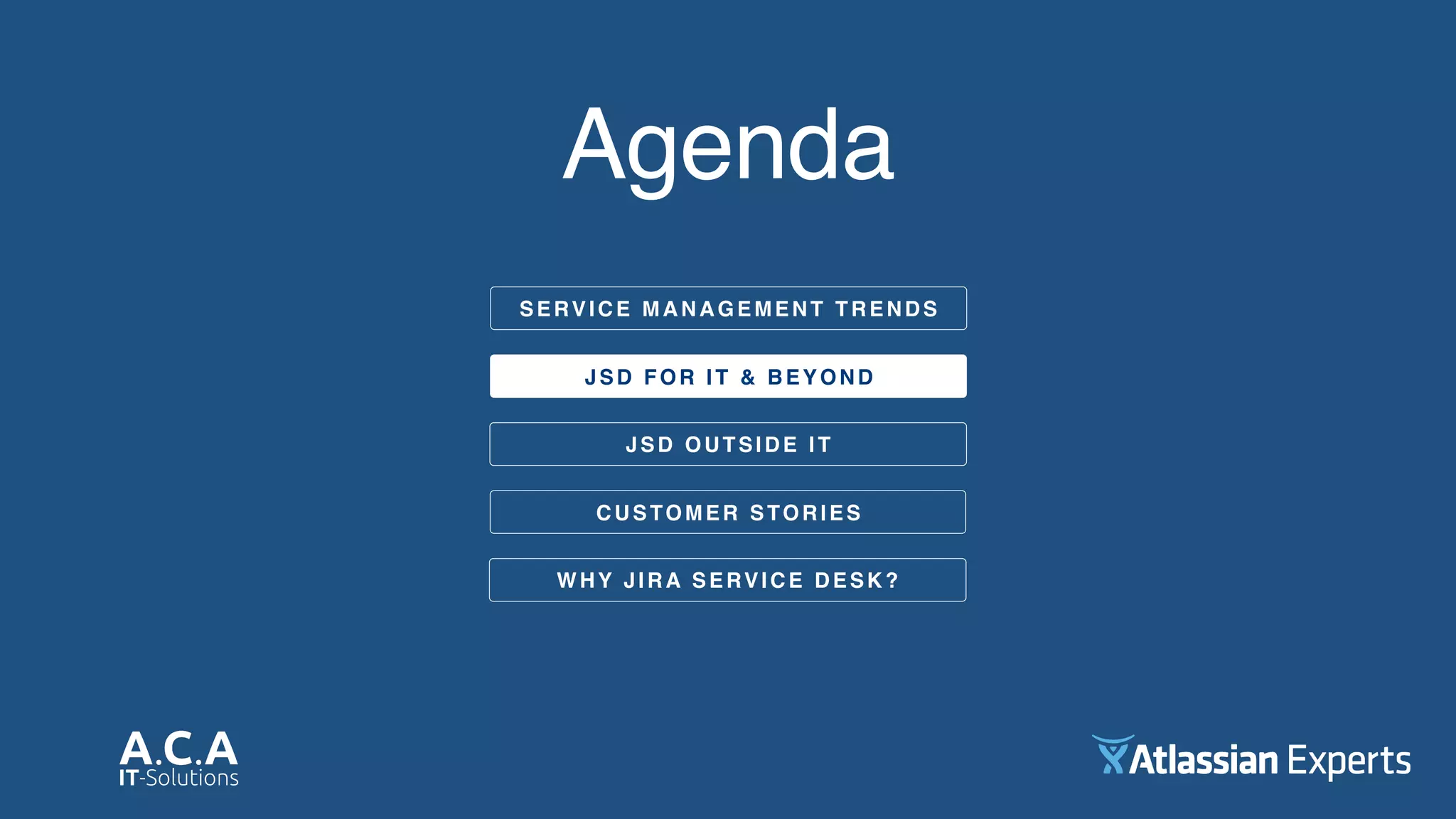 Agenda

SERVICE MANAGEMENT TRENDS

JSD FOR IT & BEYOND

JSD OUTSIDE IT

CUSTOMER STORIES

WHY JIRA SERVICE DESK?

A.C.A
IT-Solutions

Atlassian Experts